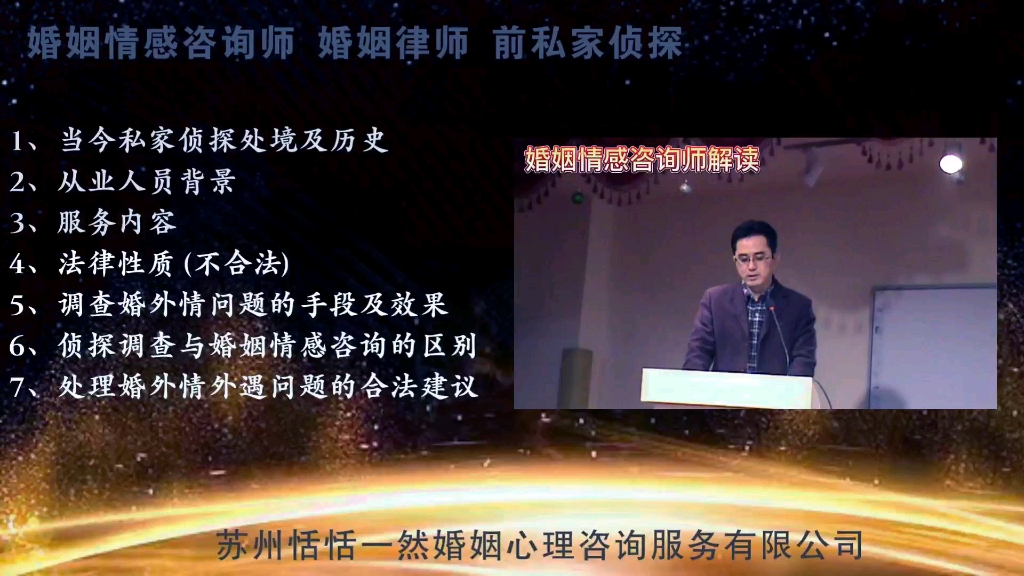 婚姻情感咨询师 婚姻律师 前私家侦探

1、当今私家侦探处境及历史
2、从业人员背景
3、服务内容
4、法律性质 (不合法)
5、调查婚外情问题的手段及效果
6、侦探调查与婚姻情感咨询的区别
7、处理婚外情外遇问题的合法建议

婚姻情感咨询师解读

苏州恬恬一然婚姻心理咨询服务有限公司